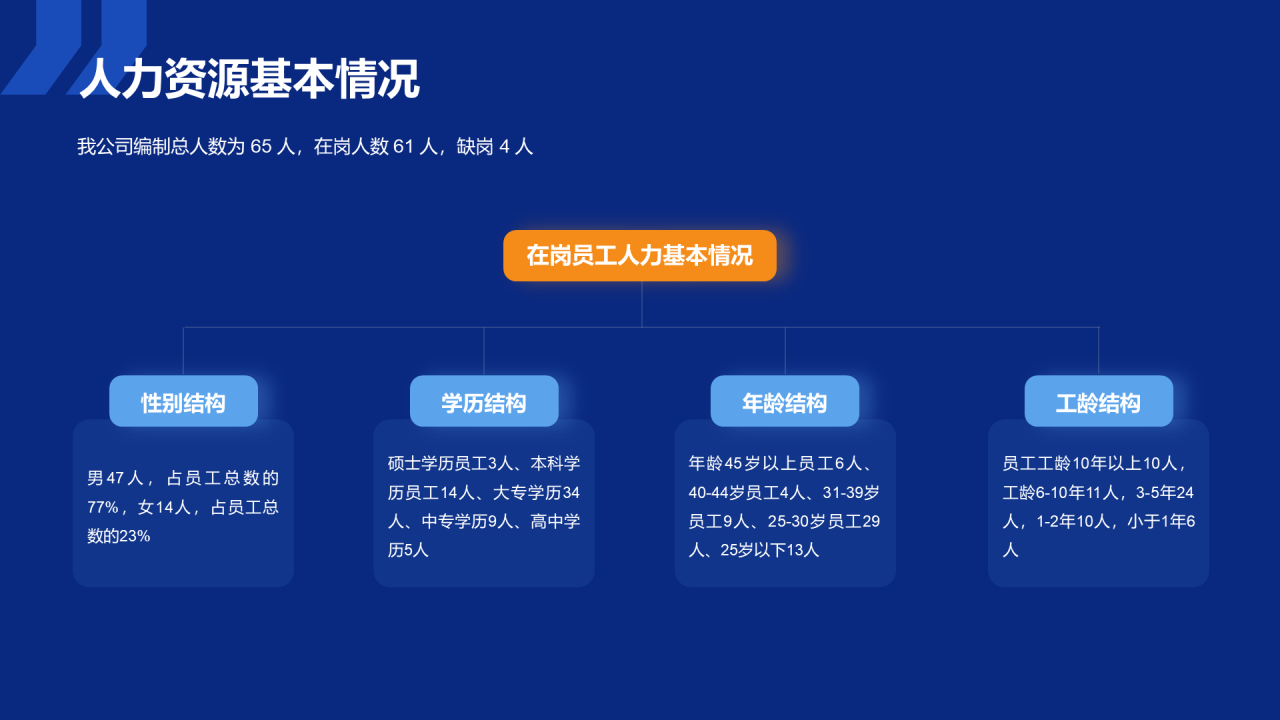 人力资源基本情况

我公司编制总人数为 65 人，在岗人数 61 人，缺岗 4 人

在岗员工人力基本情况

性别结构

男47人，占员工总数的77%，女14人，占员工总数的23%

学历结构

硕士学历员工3人、本科学历员工14人、大专学历34人、中专学历9人、高中学历5人

年龄结构

年龄45岁以上员工6人、40-44岁员工4人、31-39岁员工9人、25-30岁员工29人、25岁以下13人

工龄结构

员工工龄10年以上10人，工龄6-10年11人，3-5年24人，1-2年10人，小于1年6人